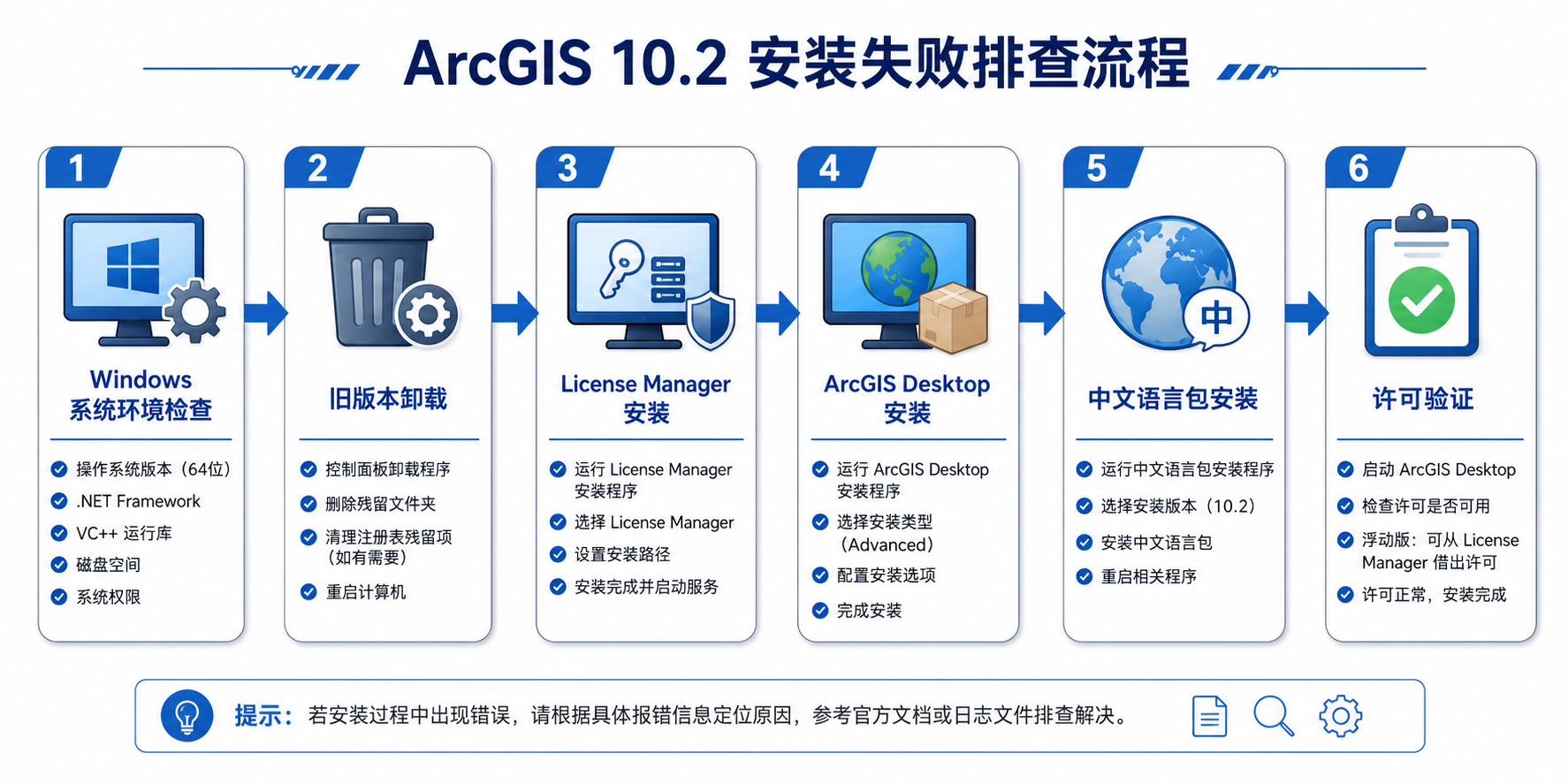 ArcGIS 10.2 安装失败排查流程

1

Windows 系统环境检查

操作系统版本（64位）
.NET Framework
VC++ 运行库
磁盘空间
系统权限

2

旧版本卸载

控制面板卸载程序
删除残留文件夹
清理注册表残留项（如有需要）
重启计算机

3

License Manager 安装

运行 License Manager 安装程序
选择 License Manager
设置安装路径
安装完成并启动服务

4

ArcGIS Desktop 安装

运行 ArcGIS Desktop 安装程序
选择安装类型（Advanced）
配置安装选项
完成安装

5

中

中文语言包安装

运行中文语言包安装程序
选择安装版本（10.2）
安装中文语言包
重启相关程序

6

许可验证

启动 ArcGIS Desktop
检查许可是否可用
浮动版：可从 License Manager 借出许可
许可正常，安装完成

提示：若安装过程中出现错误，请根据具体报错信息定位原因，参考官方文档或日志文件排查解决。